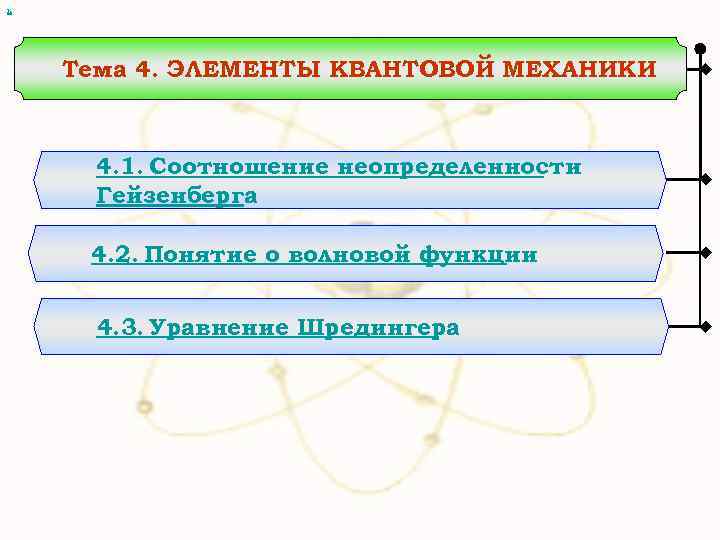 Тема 4. ЭЛЕМЕНТЫ КВАНТОВОЙ МЕХАНИКИ

4.1. Соотношение неопределенности Гейзенберга

4.2. Понятие о волновой функции

4.3. Уравнение Шредингера